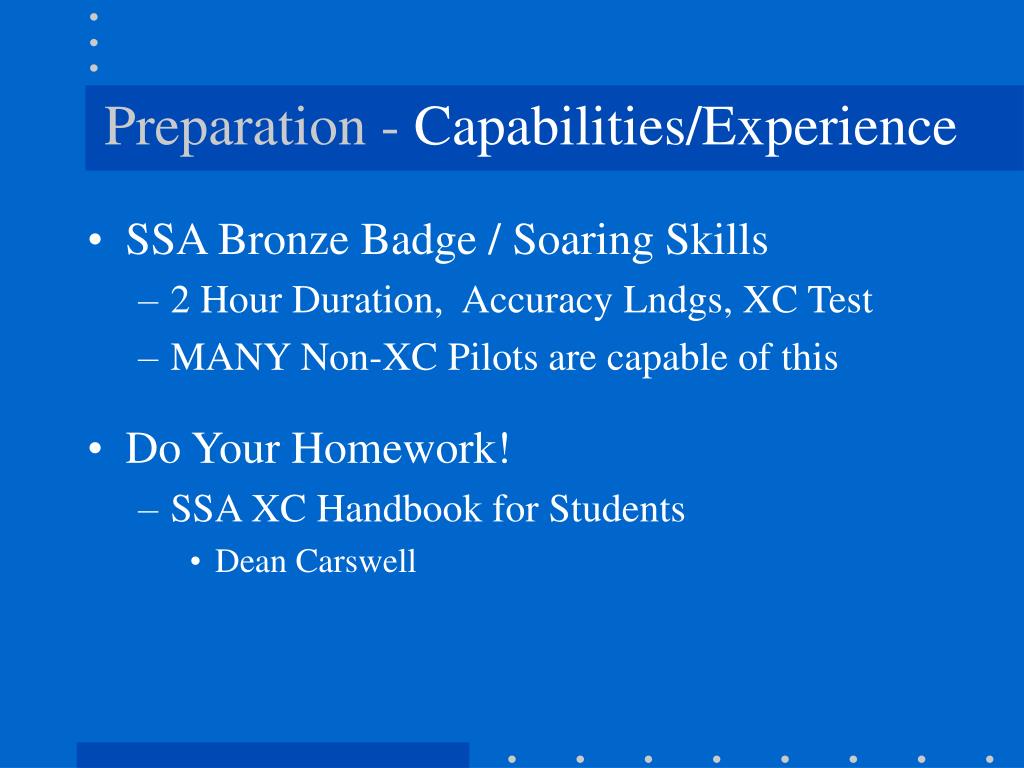 Preparation - Capabilities/Experience

• SSA Bronze Badge / Soaring Skills
– 2 Hour Duration, Accuracy Lndgs, XC Test
– MANY Non-XC Pilots are capable of this

• Do Your Homework!
– SSA XC Handbook for Students
• Dean Carswell